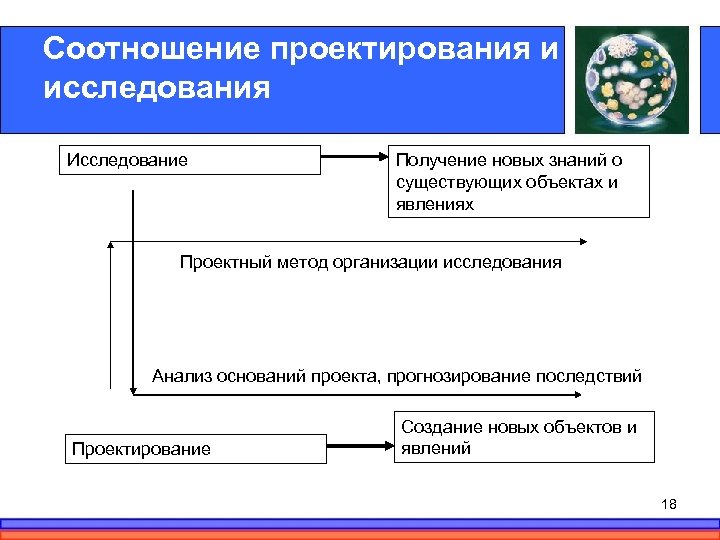 Соотношение проектирования и исследования

Исследование

Получение новых знаний о существующих объектах и явлениях

Проектный метод организации исследования

Анализ оснований проекта, прогнозирование последствий

Проектирование

Создание новых объектов и явлений

18